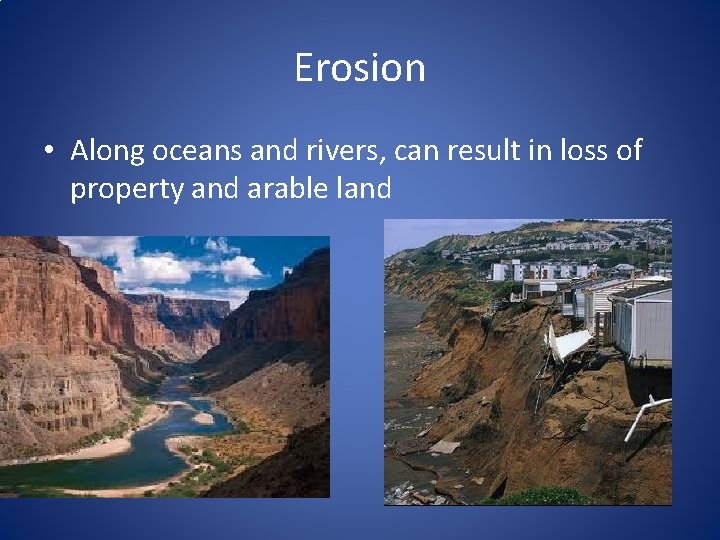 Erosion

• Along oceans and rivers, can result in loss of property and arable land